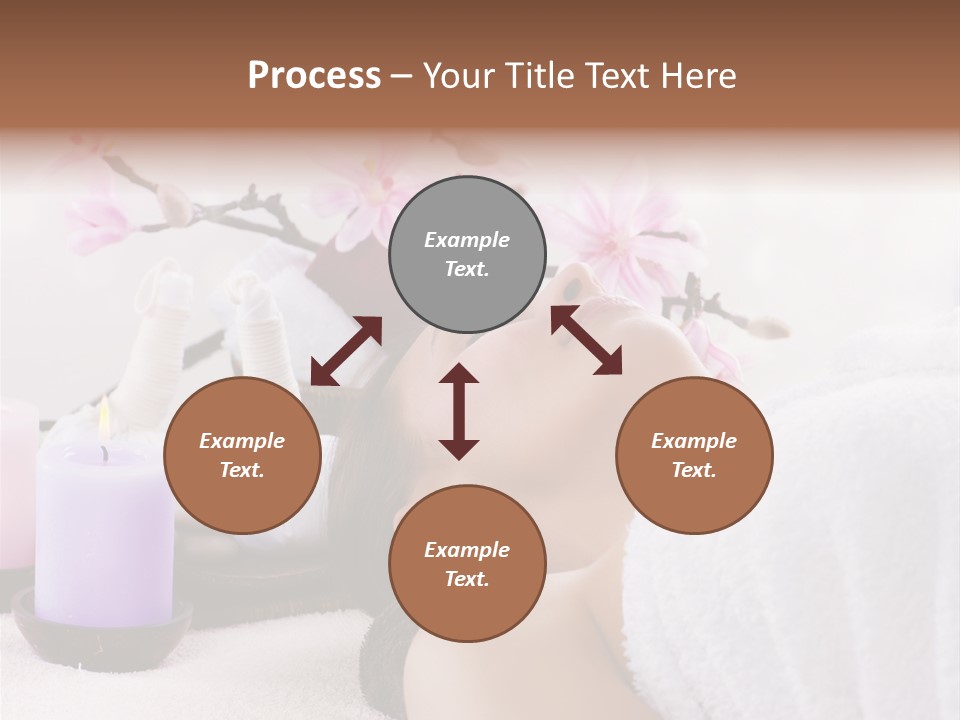 Process – Your Title Text Here

Example Text.

Example Text.

Example Text.

Example Text.